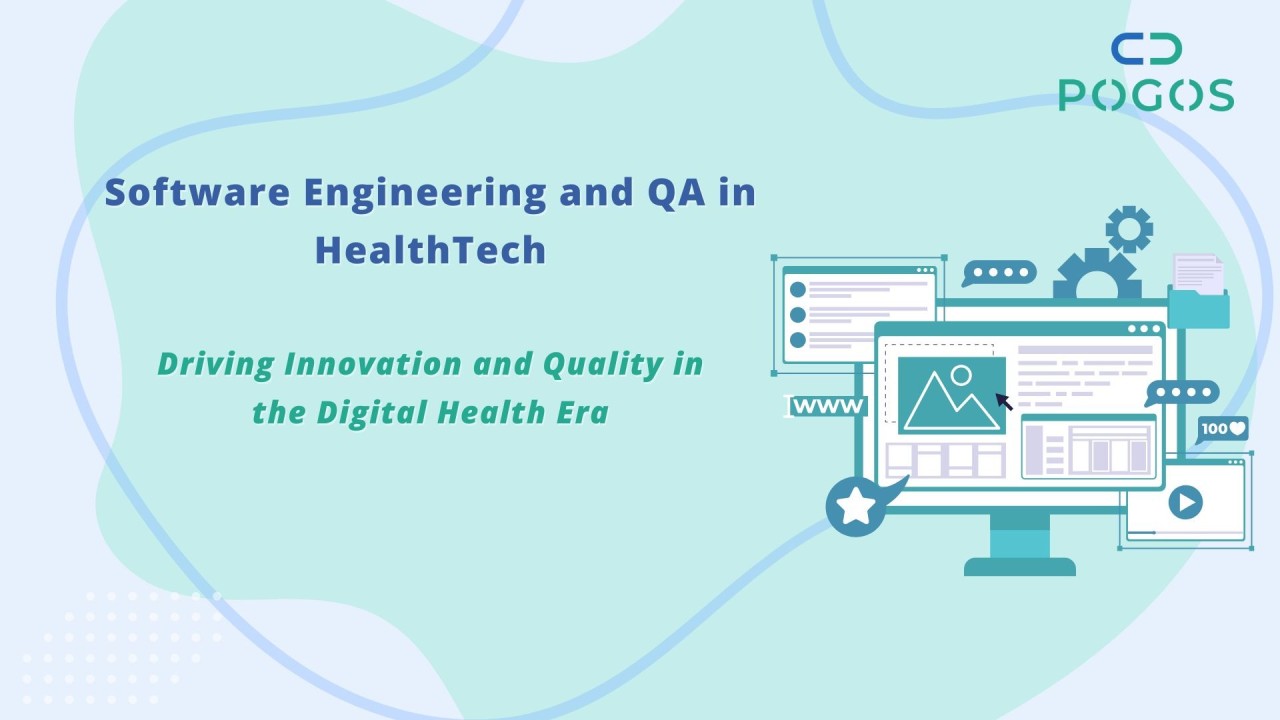 POGOS

Software Engineering and QA in HealthTech

Driving Innovation and Quality in the Digital Health Era

WWW

100